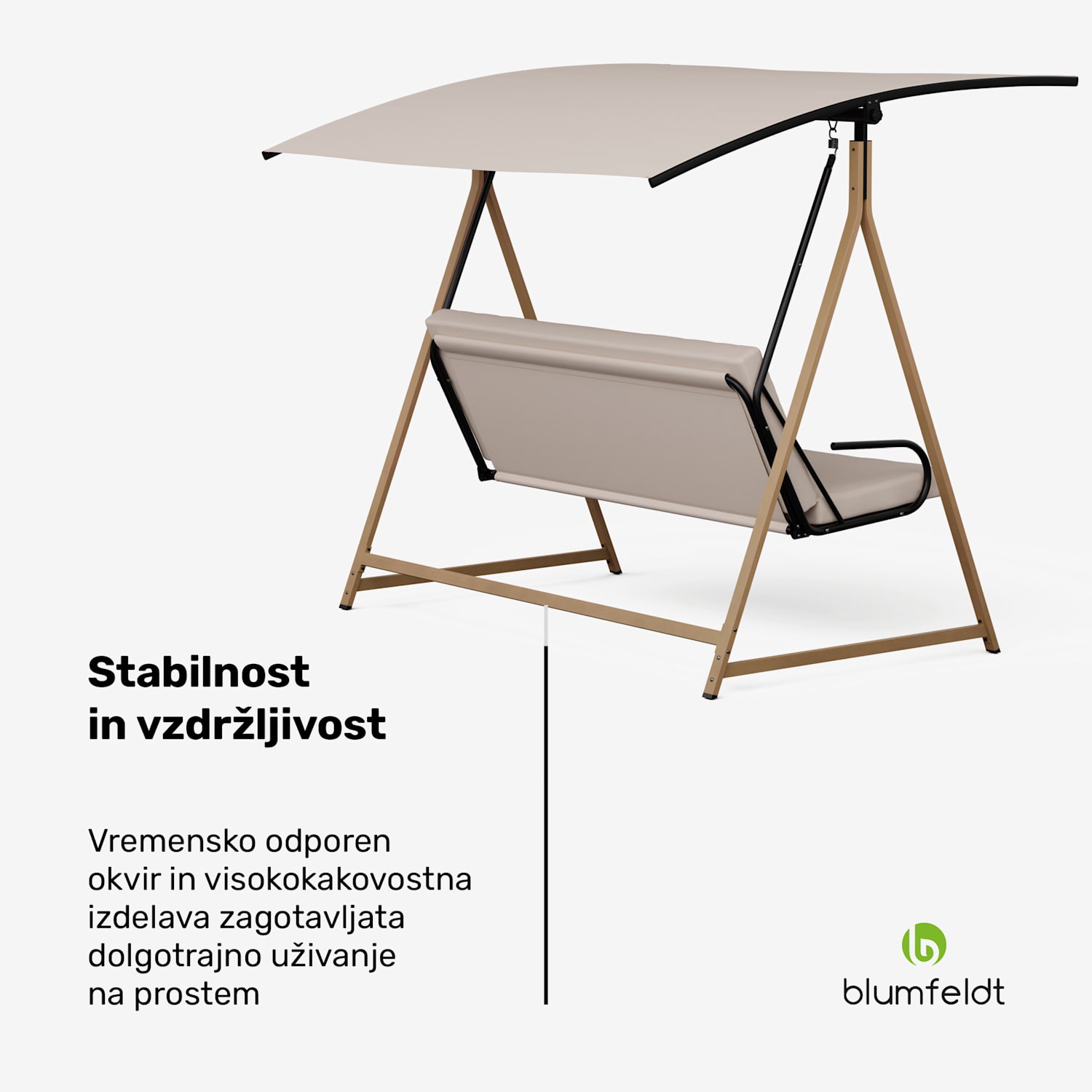 Stabilnost in vzdržljivost

Vremensko odporen okvir in visokokakovostna izdelava zagotavljata dolgotrajno uživanje na prostem

blumfeldt